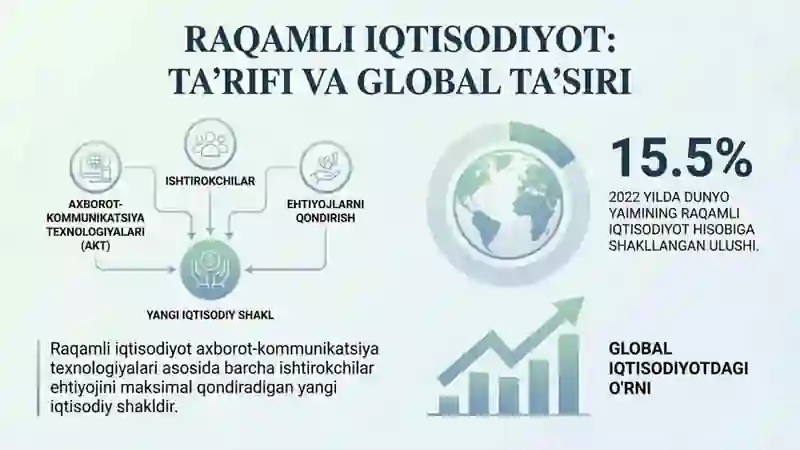 RAQAMLI IQTISODIYOT:
TA'RIFI VA GLOBAL TA'SIRI

AXBOROT-KOMMUNIKATSIYA TEXNOLOGIYALARI (AKT)

ISHTIROKCHILAR

EHTIYOJLARNI QONDIRISH

YANGI IQTISODIY SHAKL

Raqamli iqtisodiyot axborot-kommunikatsiya texnologiyalari asosida barcha ishtirokchilar ehtiyojini maksimal qondiradigan yangi iqtisodiy shakldir.

15.5%

2022 YILDA DUNYO YAIMINING RAQAMLI IQTISODIYOT HISOBIGA SHAKLLANGAN ULUSHI.

GLOBAL IQTISODIYOTDAGI O'RNI